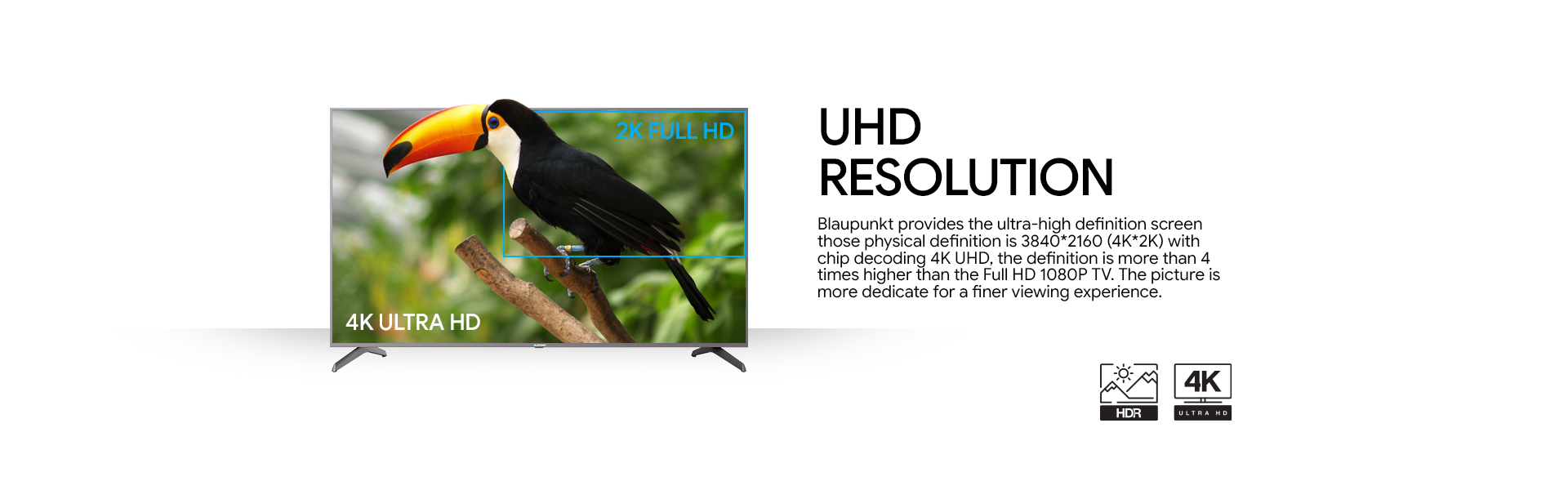 2K FULL HD

4K ULTRA HD

UHD
RESOLUTION

Blaupunkt provides the ultra-high definition screen those physical definition is 3840*2160 (4K*2K) with chip decoding 4K UHD, the definition is more than 4 times higher than the Full HD 1080P TV. The picture is more dedicate for a finer viewing experience.

HDR

4K
ULTRA HD